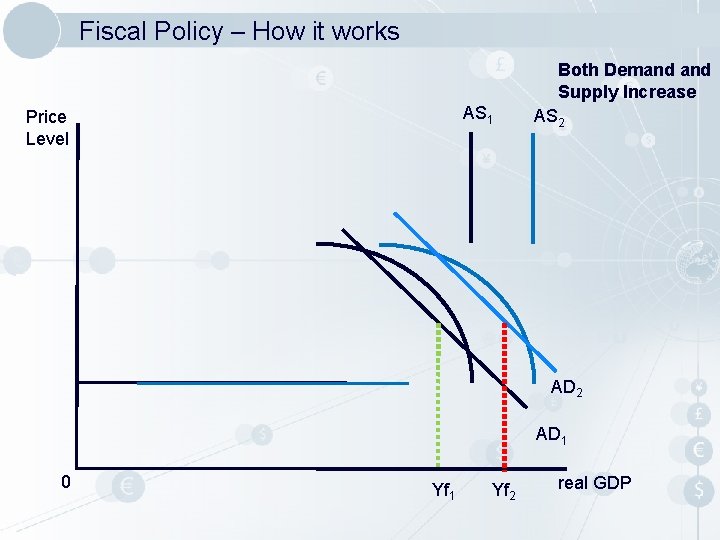 Fiscal Policy – How it works

Both Demand and Supply Increase

Price Level

$AS_1$

$AS_2$

$AD_2$

$AD_1$

0

$Yf_1$

$Yf_2$

real GDP